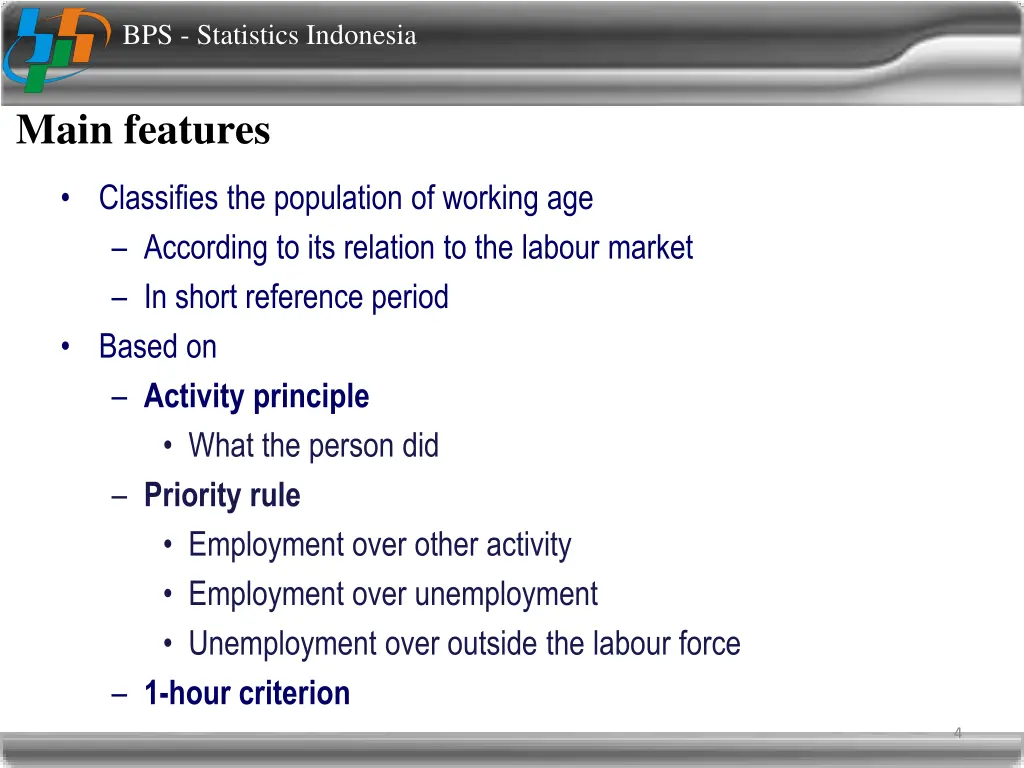 BPS - Statistics Indonesia

Main features

• Classifies the population of working age
– According to its relation to the labour market
– In short reference period
• Based on
– Activity principle
• What the person did
– Priority rule
• Employment over other activity
• Employment over unemployment
• Unemployment over outside the labour force
– 1-hour criterion

4